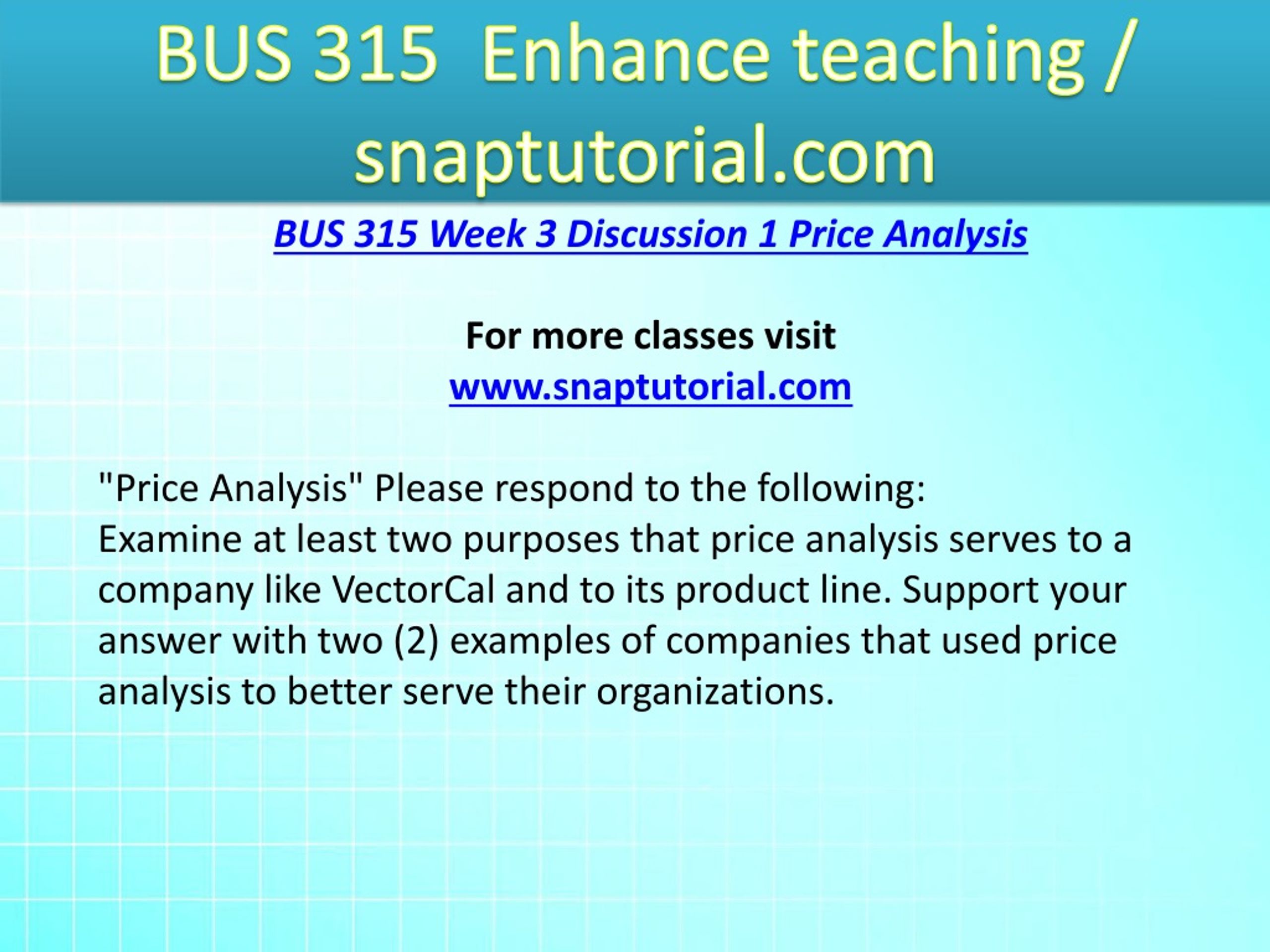 BUS 315 Enhance teaching / snaptutorial.com

BUS 315 Week 3 Discussion 1 Price Analysis

For more classes visit
www.snaptutorial.com

"Price Analysis" Please respond to the following:
Examine at least two purposes that price analysis serves to a company like VectorCal and to its product line. Support your answer with two (2) examples of companies that used price analysis to better serve their organizations.